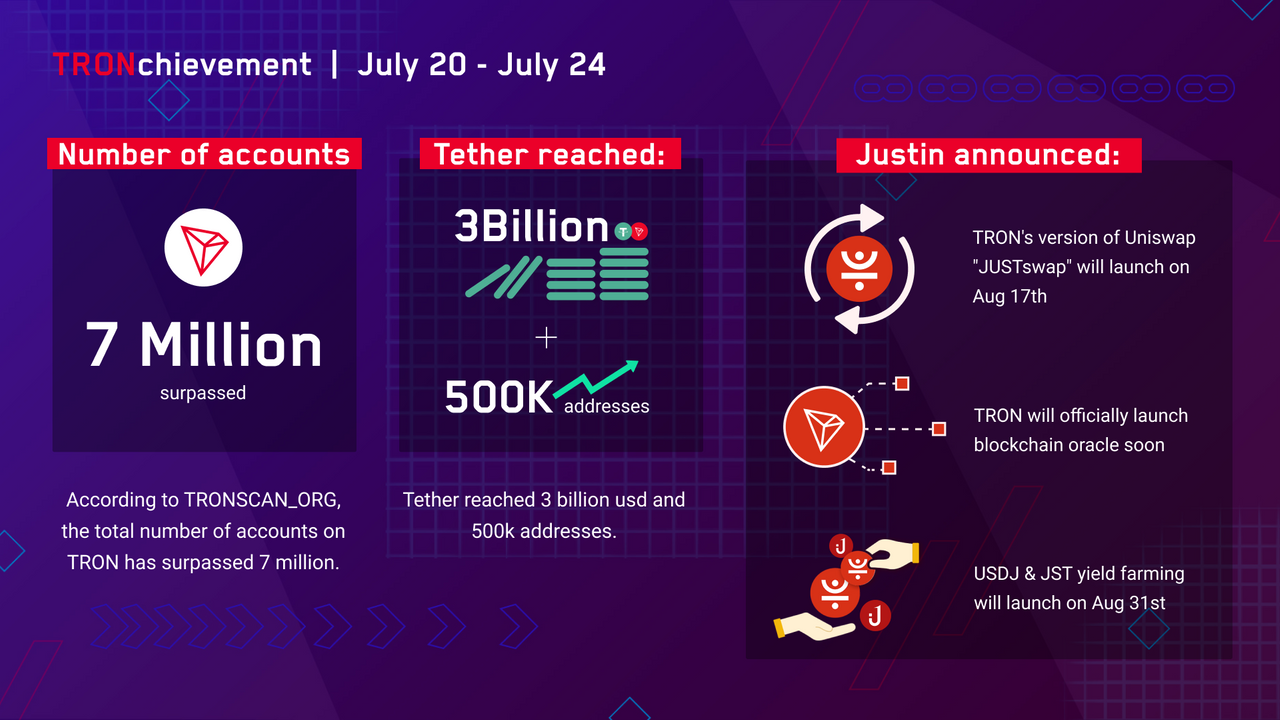 TRONchievement | July 20 - July 24

Number of accounts

7 Million
surpassed

According to TRONSCAN_ORG, the total number of accounts on TRON has surpassed 7 million.

Tether reached:

3Billion

+

500K addresses

Tether reached 3 billion usd and 500k addresses.

Justin announced:

TRON's version of Uniswap "JUSTswap" will launch on Aug 17th

TRON will officially launch blockchain oracle soon

USDJ & JST yield farming will launch on Aug 31st